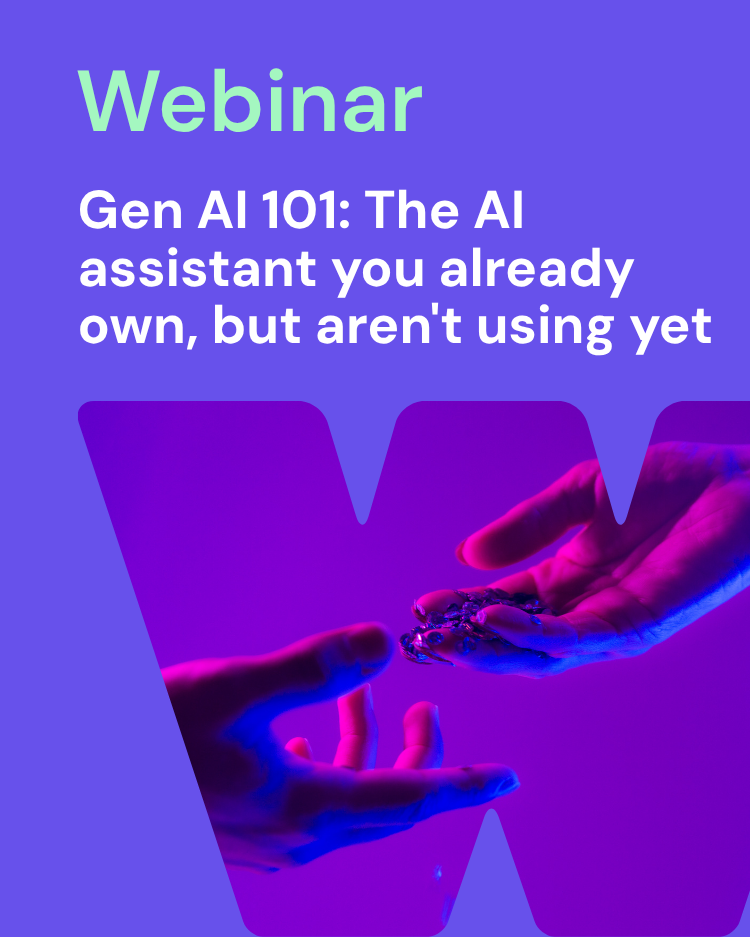 Webinar

Gen AI 101: The AI assistant you already own, but aren't using yet